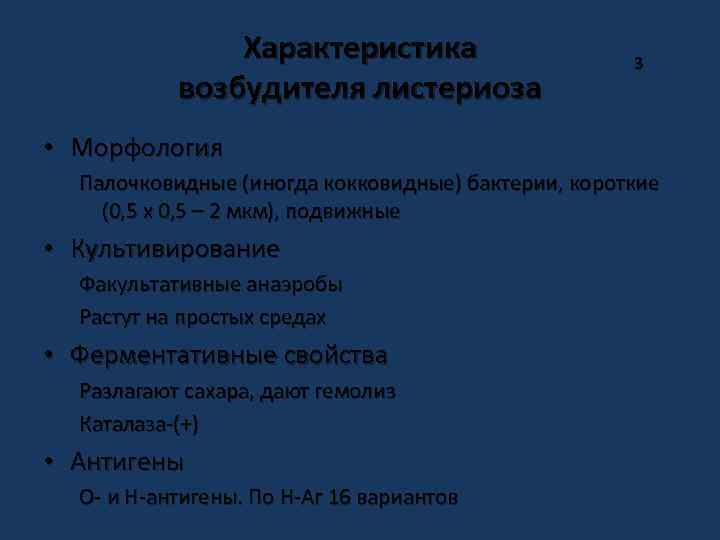 Характеристика возбудителя листериоза

3

• Морфология

Палочковидные (иногда кокковидные) бактерии, короткие (0,5 х 0,5 – 2 мкм), подвижные

• Культивирование

Факультативные анаэробы

Растут на простых средах

• Ферментативные свойства

Разлагают сахара, дают гемолиз

Каталаза-(+)

• Антигены

О- и Н-антигены. По Н-Аг 16 вариантов